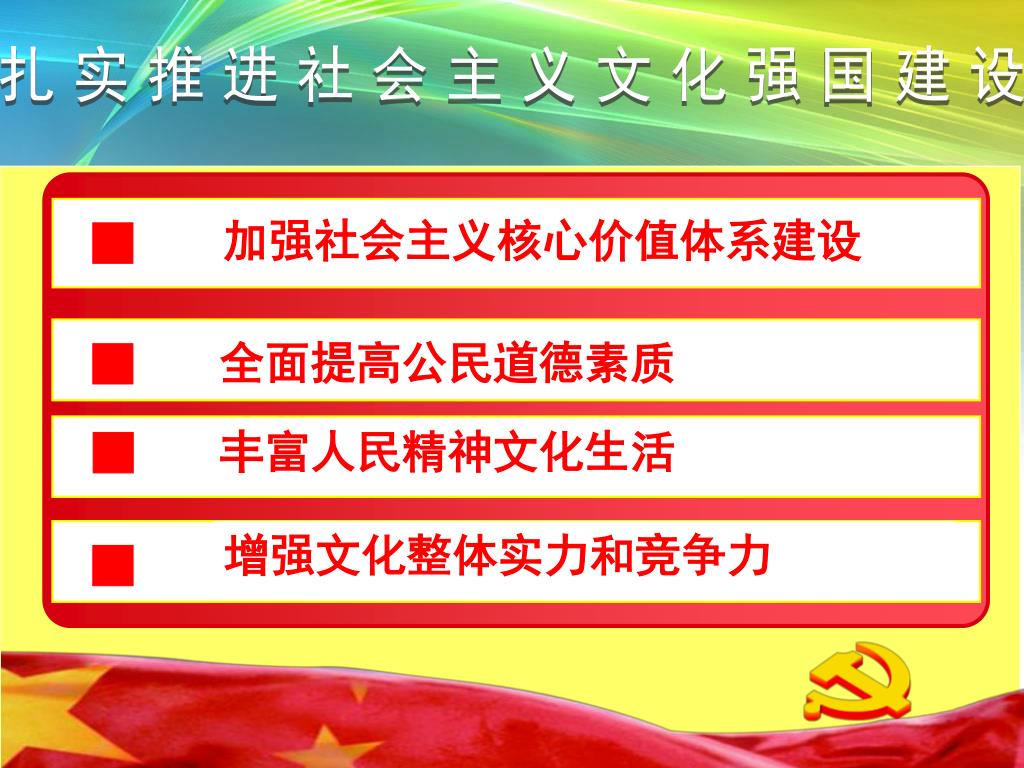 扎实推进社会主义文化强国建设

■ 加强社会主义核心价值体系建设

■ 全面提高公民道德素质

■ 丰富人民精神文化生活

■ 增强文化整体实力和竞争力